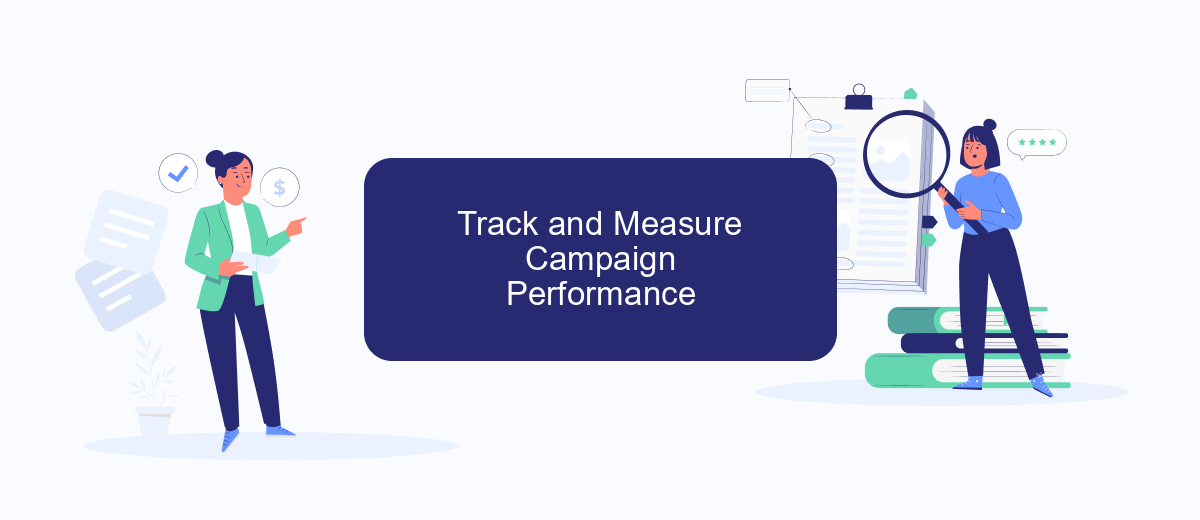 Track and Measure Campaign Performance

$